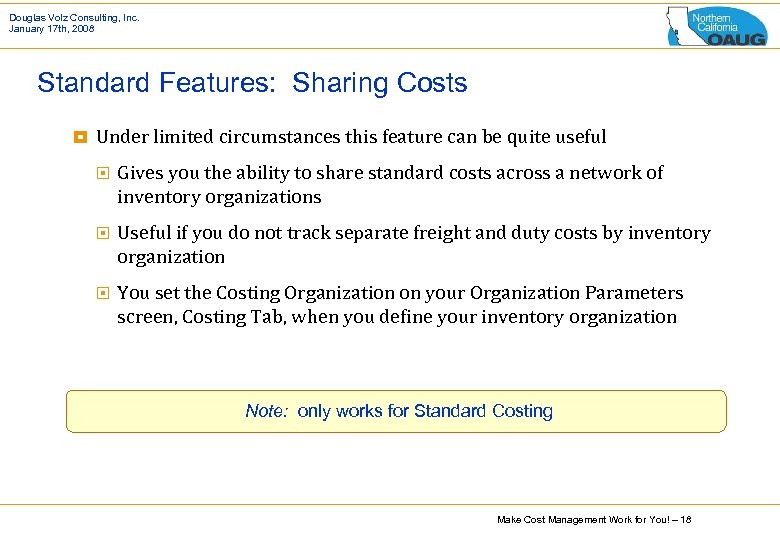 Douglas Volz Consulting, Inc.
January 17th, 2008

Northern California OAUG

Standard Features: Sharing Costs

Under limited circumstances this feature can be quite useful

Gives you the ability to share standard costs across a network of inventory organizations

Useful if you do not track separate freight and duty costs by inventory organization

You set the Costing Organization on your Organization Parameters screen, Costing Tab, when you define your inventory organization

Note: only works for Standard Costing

Make Cost Management Work for You! – 18